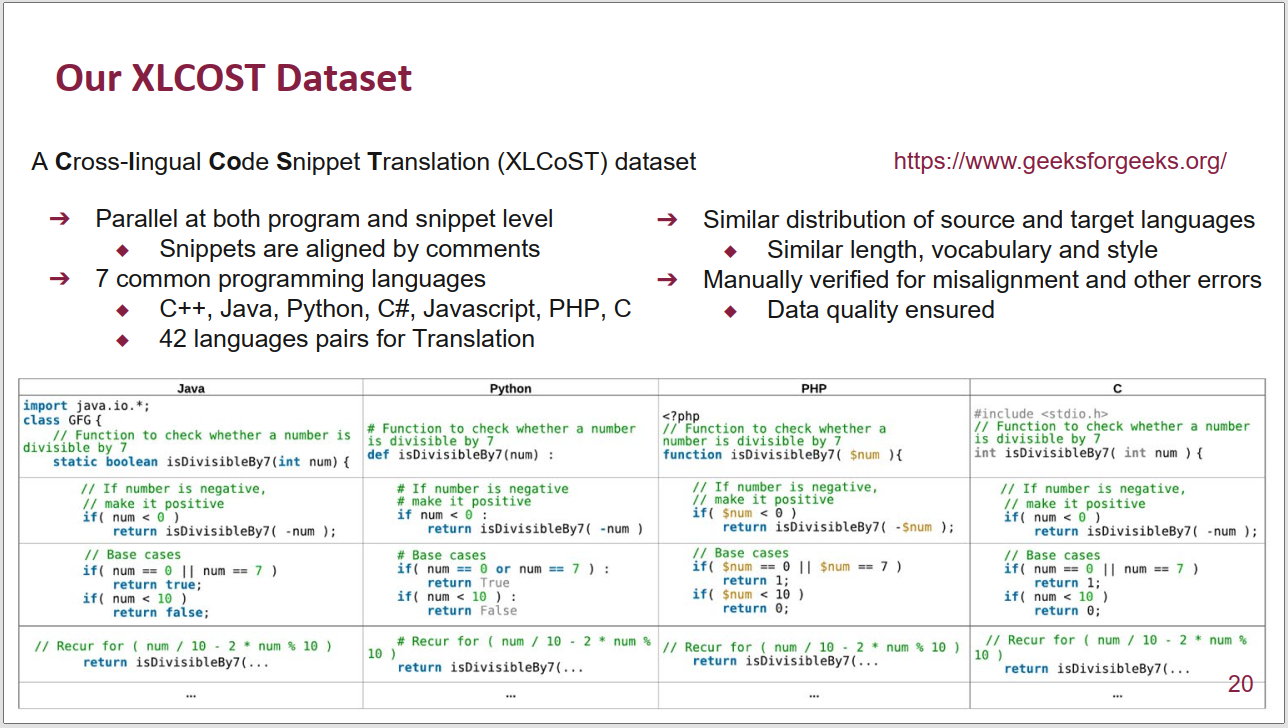 Our XLCOST Dataset

A Cross-lingual Code Snippet Translation (XLCoST) dataset

https://www.geeksforgeeks.org/

➔ Parallel at both program and snippet level
◆ Snippets are aligned by comments
➔ 7 common programming languages
◆ C++, Java, Python, C#, Javascript, PHP, C
◆ 42 languages pairs for Translation

➔ Similar distribution of source and target languages
◆ Similar length, vocabulary and style
➔ Manually verified for misalignment and other errors
◆ Data quality ensured

| Java | Python | PHP | C |
|---|---|---|---|
| import java.io.*; class GFG { // Function to check whether a number is divisible by 7 static boolean isDivisibleBy7(int num) { | # Function to check whether a number is divisible by 7 def isDivisibleBy7(num) : | <?php // Function to check whether a number is divisible by 7 function isDivisibleBy7( $num ){ | #include <stdio.h> // Function to check whether a number is divisible by 7 int isDivisibleBy7( int num ) { |
| // If number is negative, // make it positive if( num < 0 ) return isDivisibleBy7( -num ); | # If number is negative # make it positive if num < 0 : return isDivisibleBy7( -num ) | // If number is negative, // make it positive if( $num < 0 ) return isDivisibleBy7( -$num ); | // If number is negative, // make it positive if( num < 0 ) return isDivisibleBy7( -num ); |
| // Base cases if( num == 0 \|\| num == 7 ) return true; if( num < 10 ) return false; | # Base cases if( num == 0 or num == 7 ) : return True if( num < 10 ) : return False | // Base cases if( $num == 0 \|\| $num == 7 ) return 1; if( $num < 10 ) return 0; | // Base cases if( num == 0 \|\| num == 7 ) return 1; if( num < 10 ) return 0; |
| // Recur for ( num / 10 - 2 * num % 10 ) return isDivisibleBy7(... | # Recur for ( num / 10 - 2 * num % 10 ) return isDivisibleBy7(... | // Recur for ( num / 10 - 2 * num % 10 ) return isDivisibleBy7(... | // Recur for ( num / 10 - 2 * num % 10 ) return isDivisibleBy7(... |
| ... | ... | ... | ... |

20